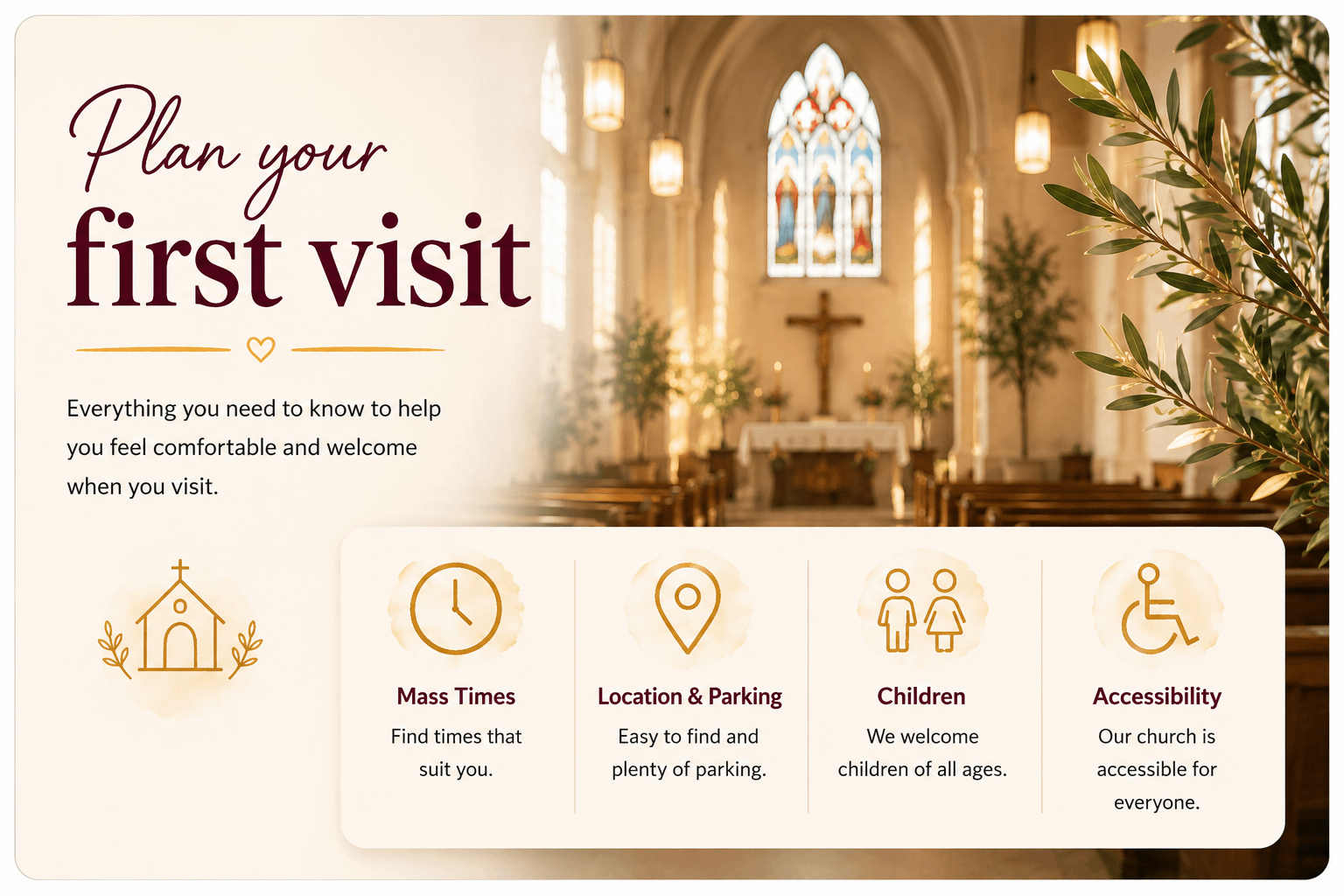 Plan your
first visit

Everything you need to know to help you feel comfortable and welcome when you visit.

Mass Times
Find times that suit you.

Location & Parking
Easy to find and plenty of parking.

Children
We welcome children of all ages.

Accessibility
Our church is accessible for everyone.